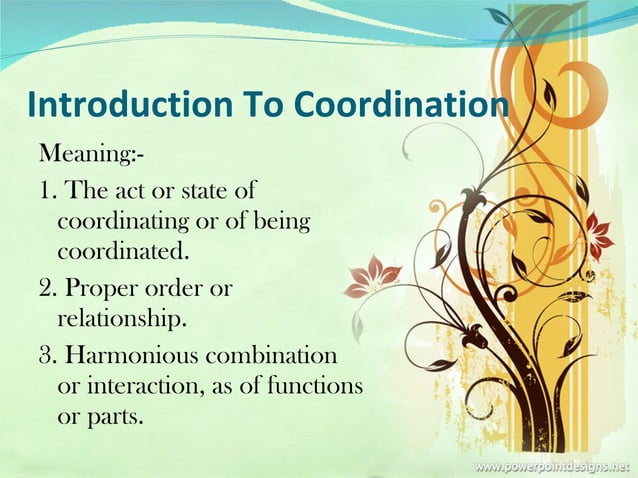 Introduction To Coordination

Meaning:-

1. The act or state of coordinating or of being coordinated.

2. Proper order or relationship.

3. Harmonious combination or interaction, as of functions or parts.

www.powerpointdesigns.net